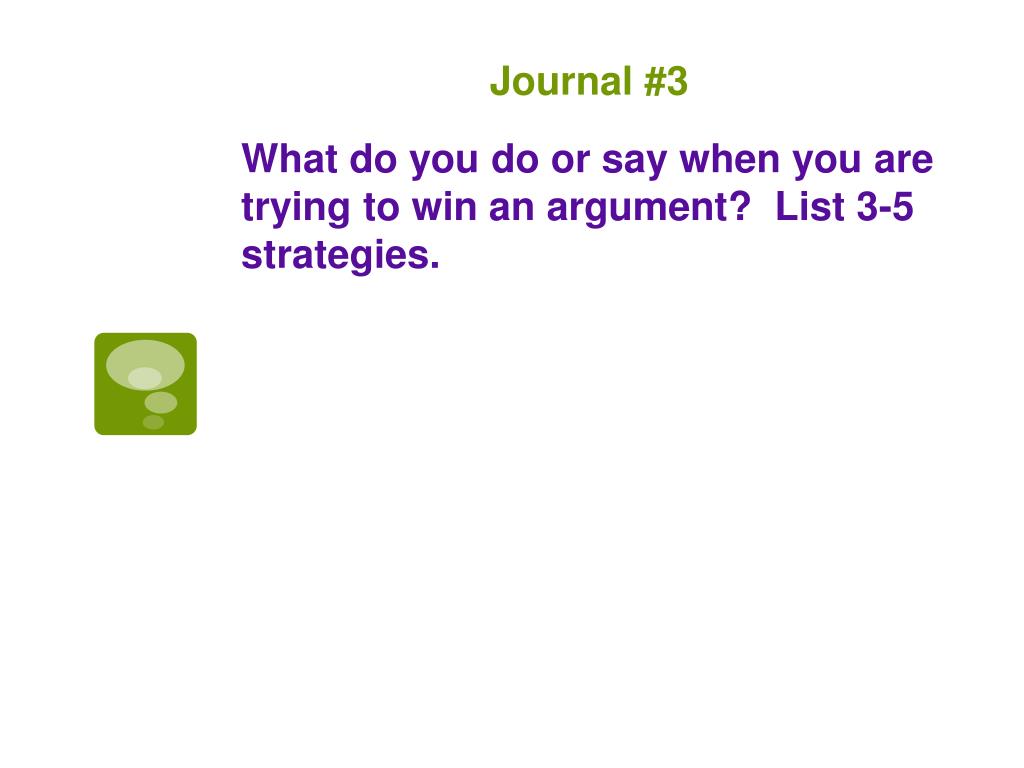 Journal #3

What do you do or say when you are trying to win an argument?  List 3-5 strategies.